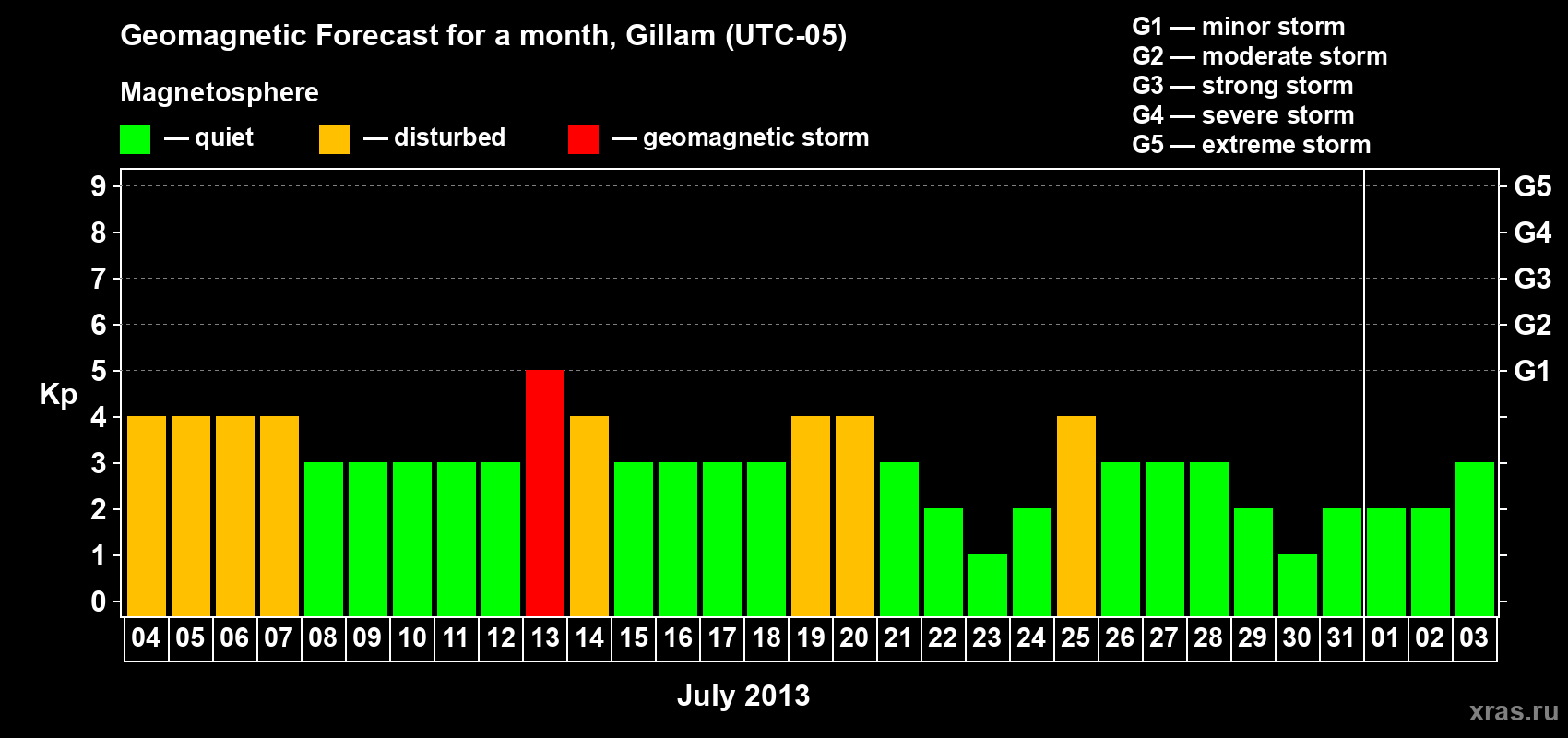 Geomagnetic Forecast for a month, Gillam (UTC-05)

Magnetosphere

— quiet — disturbed — geomagnetic storm

G1 — minor storm
G2 — moderate storm
G3 — strong storm
G4 — severe storm
G5 — extreme storm

Kp

9
8
7
6
5
4
3
2
1
0

G5
G4
G3
G2
G1

04 05 06 07 08 09 10 11 12 13 14 15 16 17 18 19 20 21 22 23 24 25 26 27 28 29 30 31 01 02 03

July 2013

xras.ru